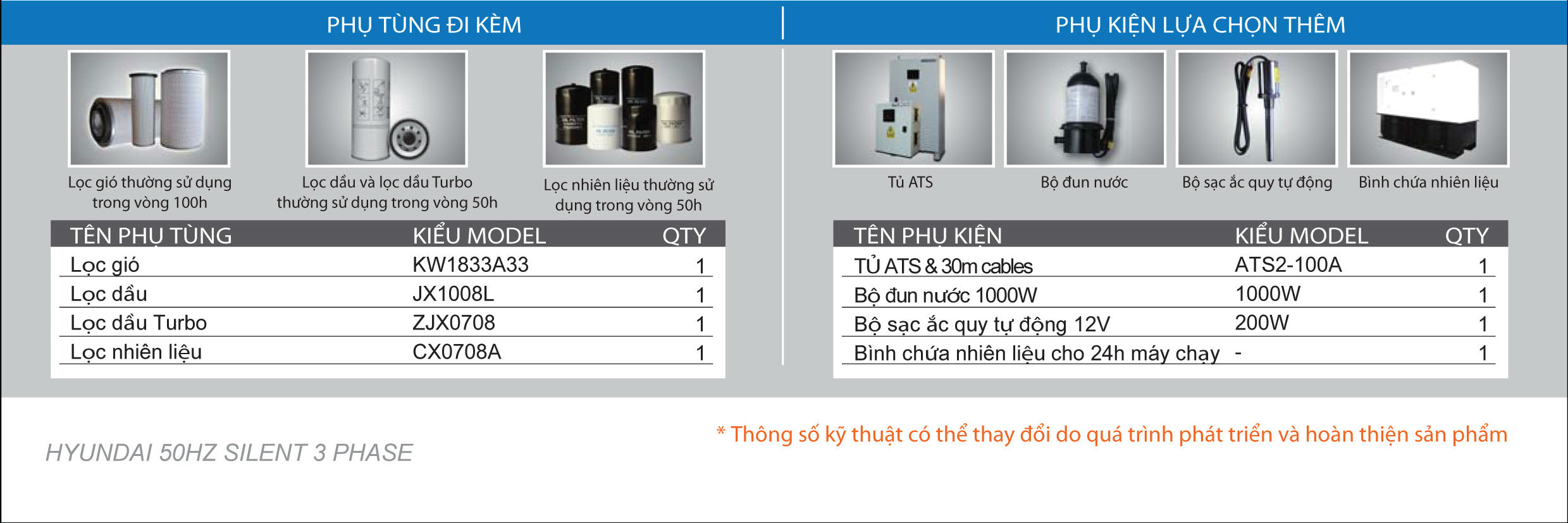 PHỤ TÙNG ĐI KÈM

Lọc gió thường sử dụng trong vòng 100h

Lọc dầu và lọc dầu Turbo thường sử dụng trong vòng 50h

Lọc nhiên liệu thường sử dụng trong vòng 50h

| TÊN PHỤ TÙNG | KIỂU MODEL | QTY |
|---|---|---|
| Lọc gió | KW1833A33 | 1 |
| Lọc dầu | JX1008L | 1 |
| Lọc dầu Turbo | ZJX0708 | 1 |
| Lọc nhiên liệu | CX0708A | 1 |

PHỤ KIỆN LỰA CHỌN THÊM

Tủ ATS

Bộ đun nước

Bộ sạc ắc quy tự động

Bình chứa nhiên liệu

| TÊN PHỤ KIỆN | KIỂU MODEL | QTY |
|---|---|---|
| TỦ ATS & 30m cables | ATS2-100A | 1 |
| Bộ đun nước 1000W | 1000W | 1 |
| Bộ sạc ắc quy tự động 12V | 200W | 1 |
| Bình chứa nhiên liệu cho 24h máy chạy | - | 1 |

HYUNDAI 50HZ SILENT 3 PHASE

* Thông số kỹ thuật có thể thay đổi do quá trình phát triển và hoàn thiện sản phẩm